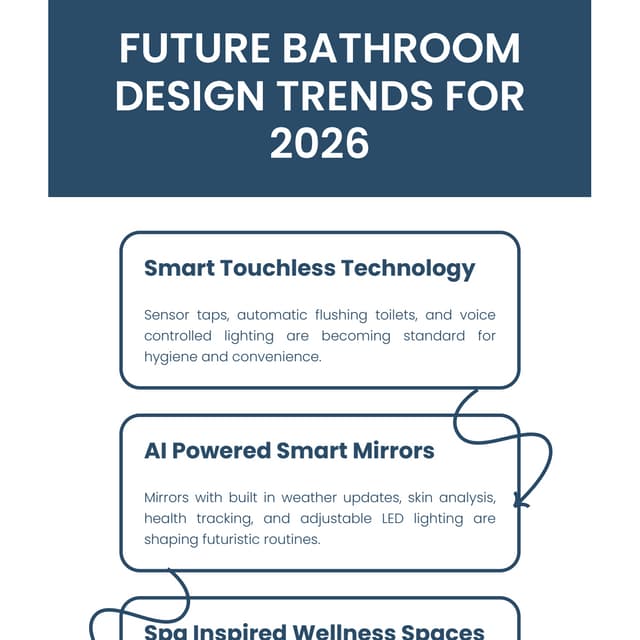 FUTURE BATHROOM DESIGN TRENDS FOR 2026

Smart Touchless Technology

Sensor taps, automatic flushing toilets, and voice controlled lighting are becoming standard for hygiene and convenience.

AI Powered Smart Mirrors

Mirrors with built in weather updates, skin analysis, health tracking, and adjustable LED lighting are shaping futuristic routines.

Spa Inspired Wellness Spaces